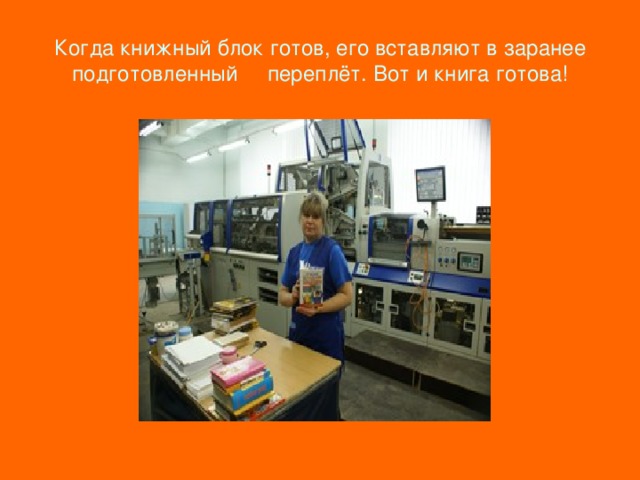 Когда книжный блок готов, его вставляют в заранее подготовленный переплёт. Вот и книга готова!